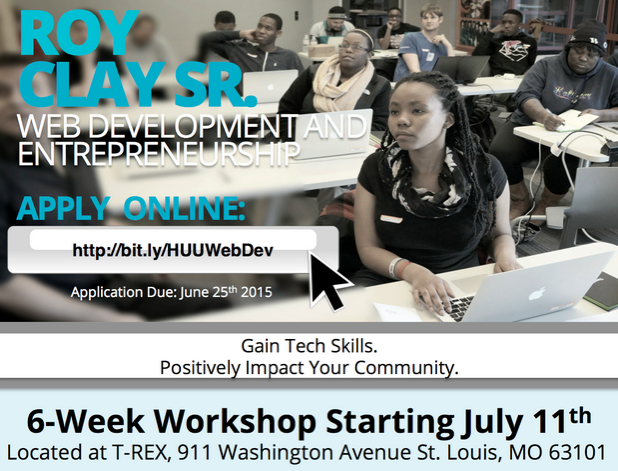 ROY CLAY SR.
WEB DEVELOPMENT AND ENTREPRENEURSHIP

APPLY ONLINE:

http://bit.ly/HUUWebDev

Application Due: June 25$^{th}$ 2015

Gain Tech Skills.
Positively Impact Your Community.

6-Week Workshop Starting July 11$^{th}$
Located at T-REX, 911 Washington Avenue St. Louis, MO 63101